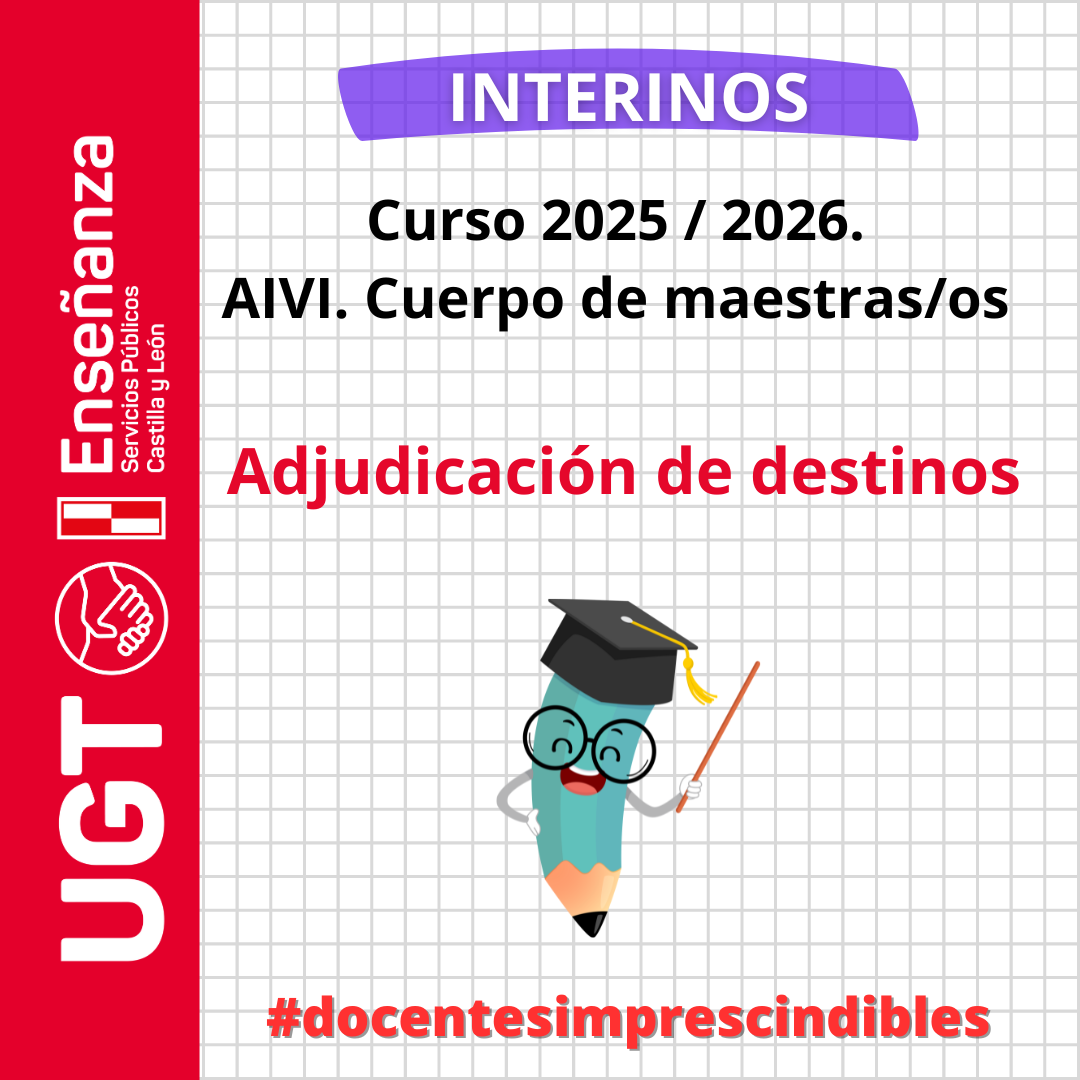 UGT
Enseñanza
Servicios Públicos
Castilla y León

INTERINOS

Curso 2025 / 2026.
AIVI. Cuerpo de maestras/os

Adjudicación de destinos

#docentesimprescindibles